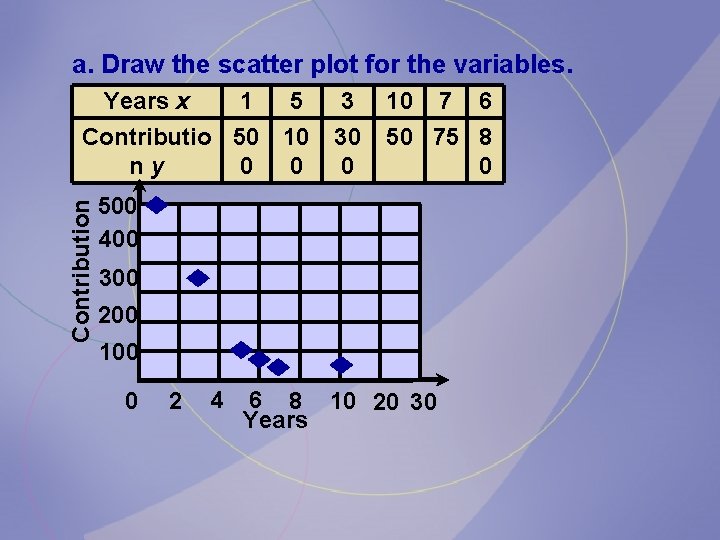 a. Draw the scatter plot for the variables.

| Years $x$ | 1 | 5 | 3 | 10 | 7 | 6 |
|---|---|---|---|---|---|---|
| Contribution $y$ | 500 | 100 | 300 | 50 | 75 | 80 |

Contribution
500
400
300
200
100
0 2 4 6 8 10 20 30
Years